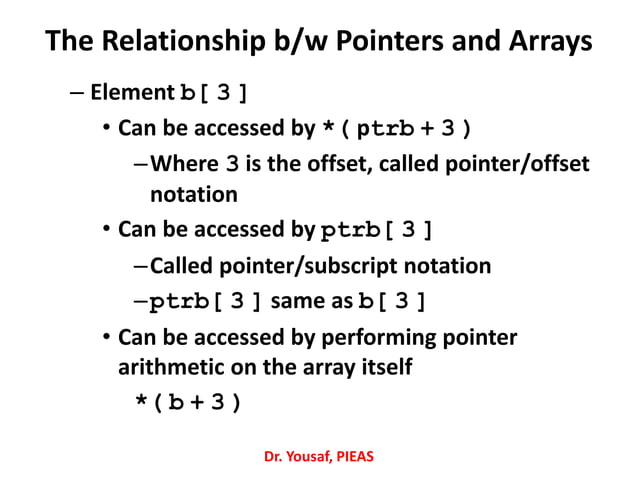 The Relationship b/w Pointers and Arrays

– Element b[ 3 ]

• Can be accessed by *( ptrb + 3 )

– Where 3 is the offset, called pointer/offset notation

• Can be accessed by ptrb[ 3 ]

– Called pointer/subscript notation

– ptrb[ 3 ] same as b[ 3 ]

• Can be accessed by performing pointer arithmetic on the array itself

*( b + 3 )

Dr. Yousaf, PIEAS